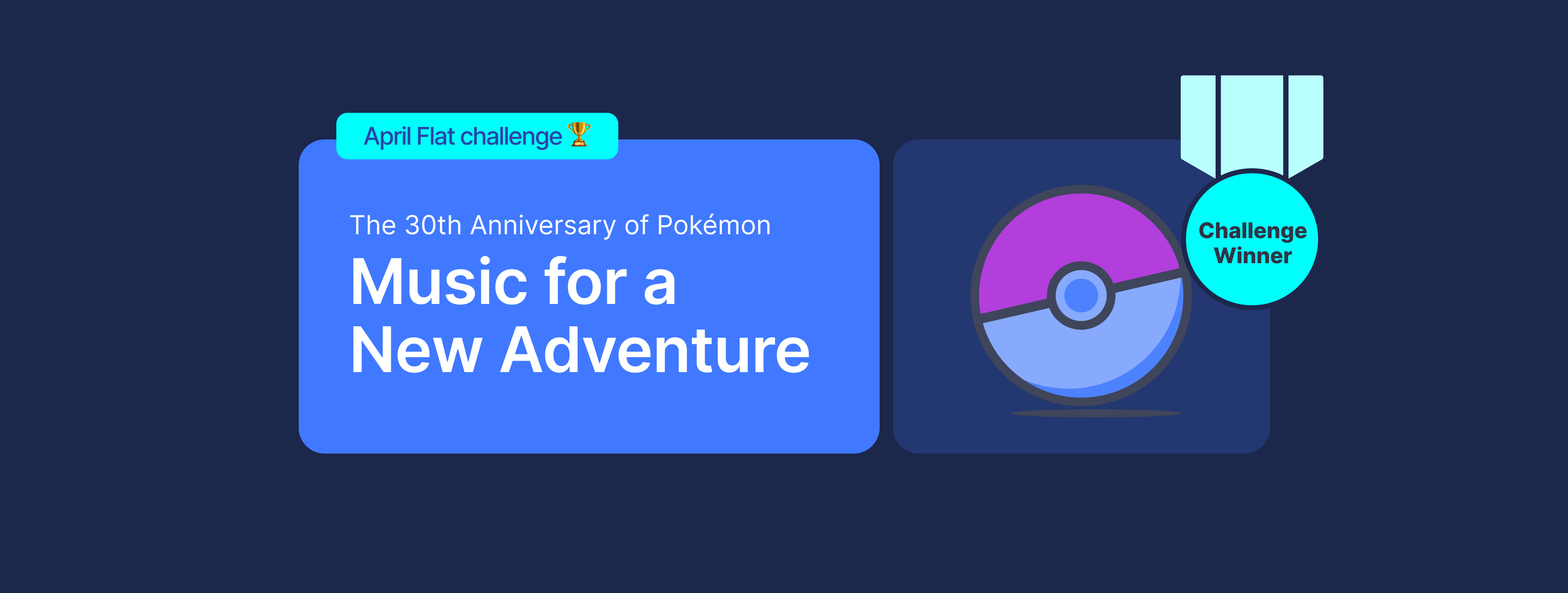 April Flat challenge 🏆

The 30th Anniversary of Pokémon

Music for a New Adventure

Challenge Winner